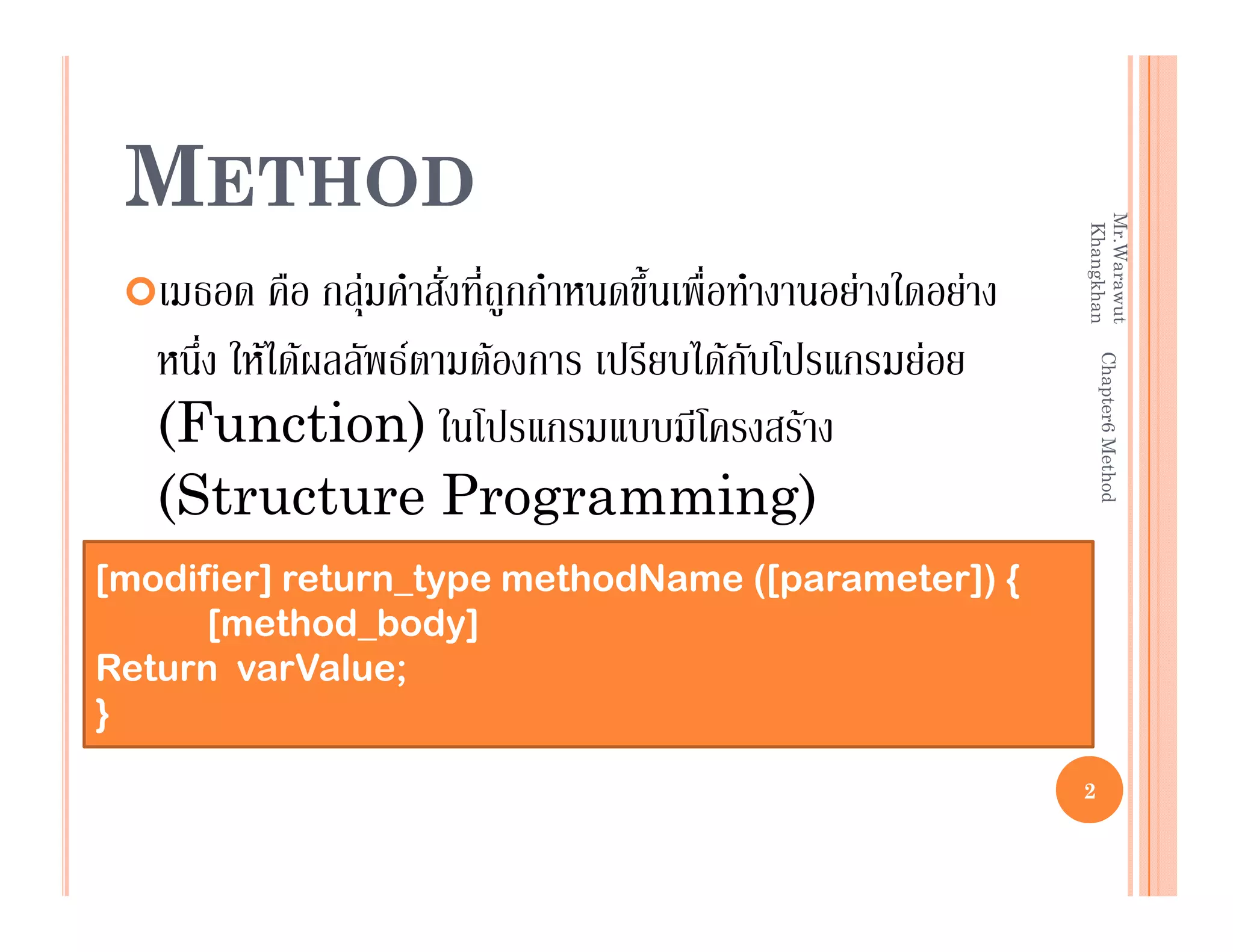 METHOD

เมธอด คือ กลุ่มคำสั่งที่ถูกกำหนดขึ้นเพื่อทำงานอย่างใดอย่างหนึ่ง ให้ได้ผลลัพธ์ตามต้องการ เปรียบได้กับโปรแกรมย่อย (Function) ในโปรแกรมแบบมีโครงสร้าง (Structure Programming)

[modifier] return_type methodName ([parameter]) {
[method_body]
Return varValue;
}

Mr.Warawut Khangkhan Chapter6 Method

2